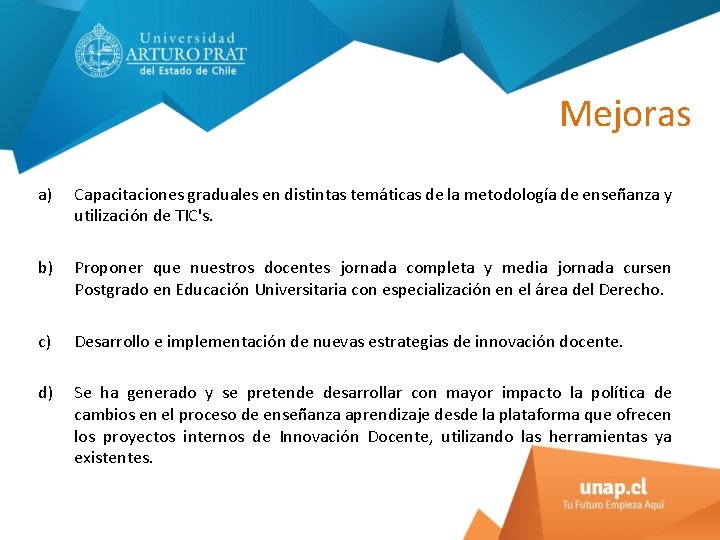 Universidad
ARTURO PRAT
del Estado de Chile

Mejoras

a) Capacitaciones graduales en distintas temáticas de la metodología de enseñanza y utilización de TIC's.

b) Proponer que nuestros docentes jornada completa y media jornada cursen Postgrado en Educación Universitaria con especialización en el área del Derecho.

c) Desarrollo e implementación de nuevas estrategias de innovación docente.

d) Se ha generado y se pretende desarrollar con mayor impacto la política de cambios en el proceso de enseñanza aprendizaje desde la plataforma que ofrecen los proyectos internos de Innovación Docente, utilizando las herramientas ya existentes.

unap.cl
Tu Futuro Empieza Aquí